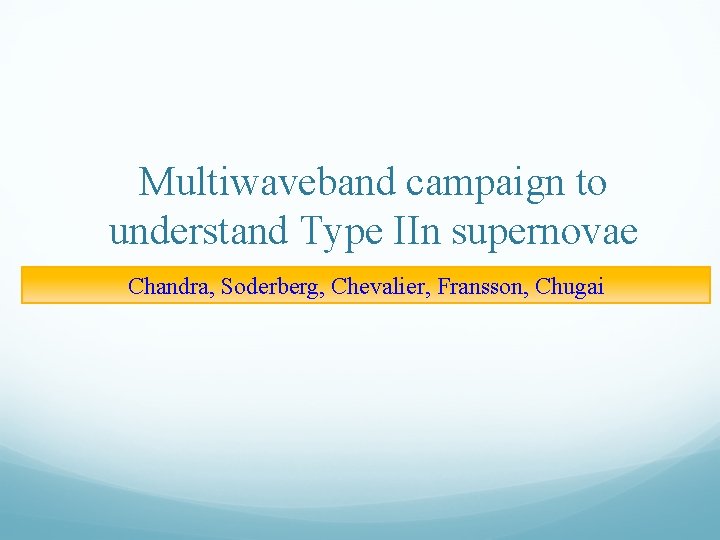 Multiwaveband campaign to understand Type IIn supernovae

Chandra, Soderberg, Chevalier, Fransson, Chugai